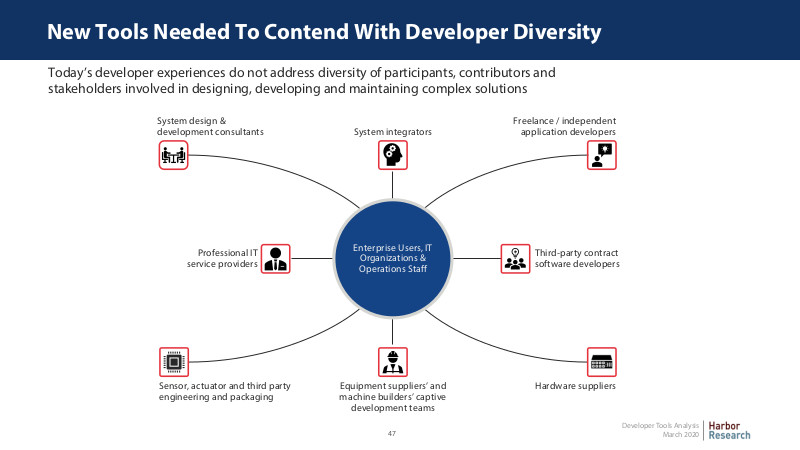 New Tools Needed To Contend With Developer Diversity

Today's developer experiences do not address diversity of participants, contributors and stakeholders involved in designing, developing and maintaining complex solutions

System design & development consultants

System integrators

Freelance / independent application developers

Professional IT service providers

Enterprise Users, IT Organizations & Operations Staff

Third-party contract software developers

Sensor, actuator and third party engineering and packaging

Equipment suppliers' and machine builders' captive development teams

Hardware suppliers

47

Developer Tools Analysis
March 2020

Harbor Research